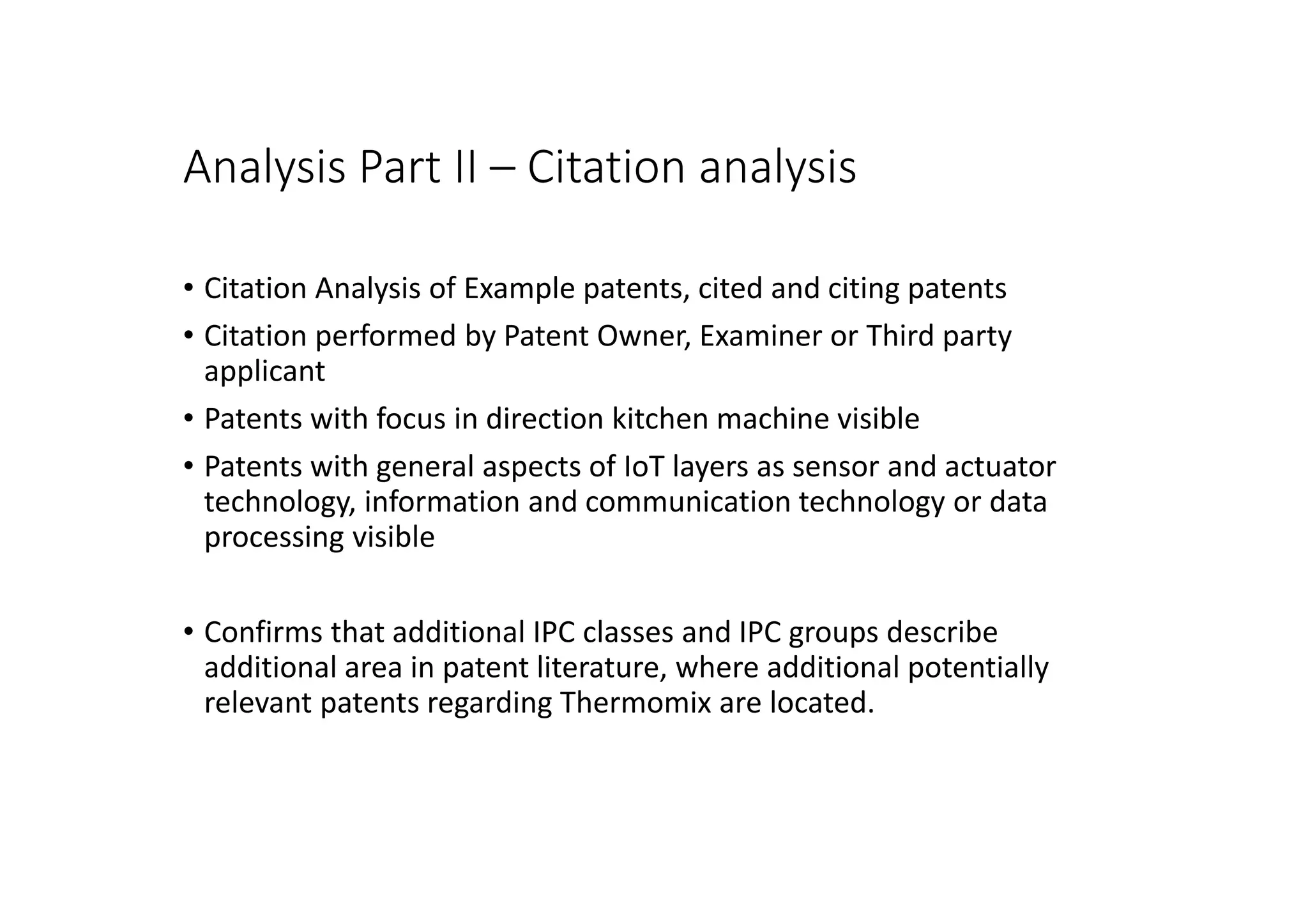 Analysis Part II – Citation analysis

• Citation Analysis of Example patents, cited and citing patents
• Citation performed by Patent Owner, Examiner or Third party applicant
• Patents with focus in direction kitchen machine visible
• Patents with general aspects of IoT layers as sensor and actuator technology, information and communication technology or data processing visible

• Confirms that additional IPC classes and IPC groups describe additional area in patent literature, where additional potentially relevant patents regarding Thermomix are located.